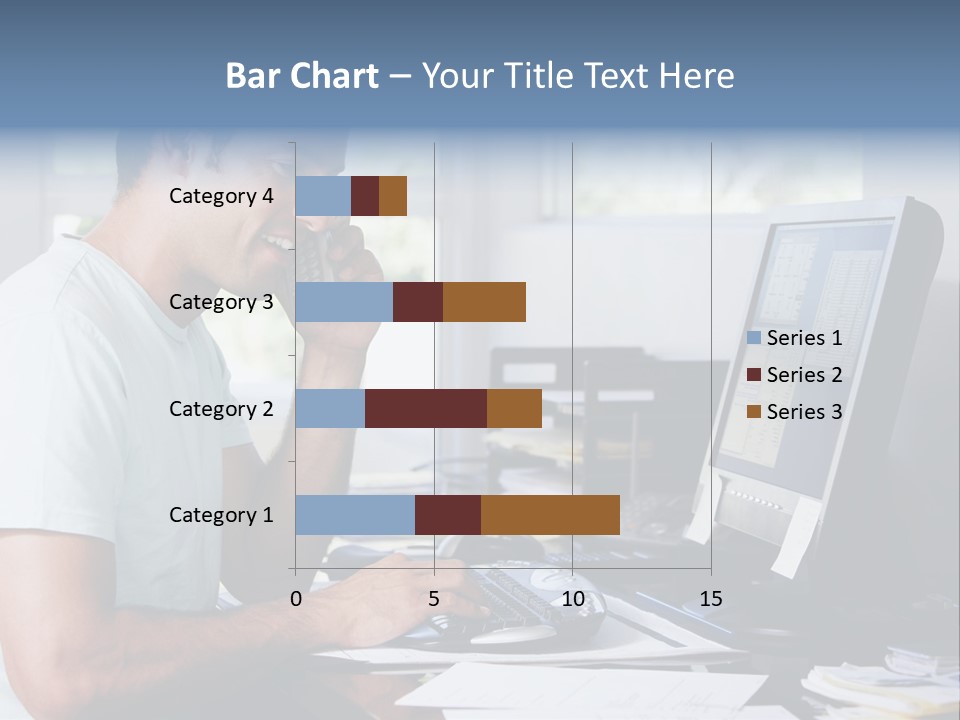 Bar Chart – Your Title Text Here

Category 4
Category 3
Category 2
Category 1

0
5
10
15

Series 1
Series 2
Series 3